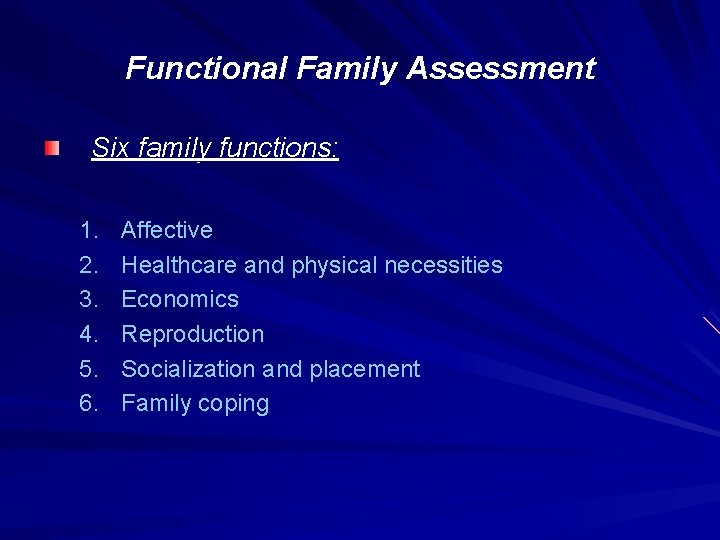 Functional Family Assessment

Six family functions:

1. Affective
2. Healthcare and physical necessities
3. Economics
4. Reproduction
5. Socialization and placement
6. Family coping